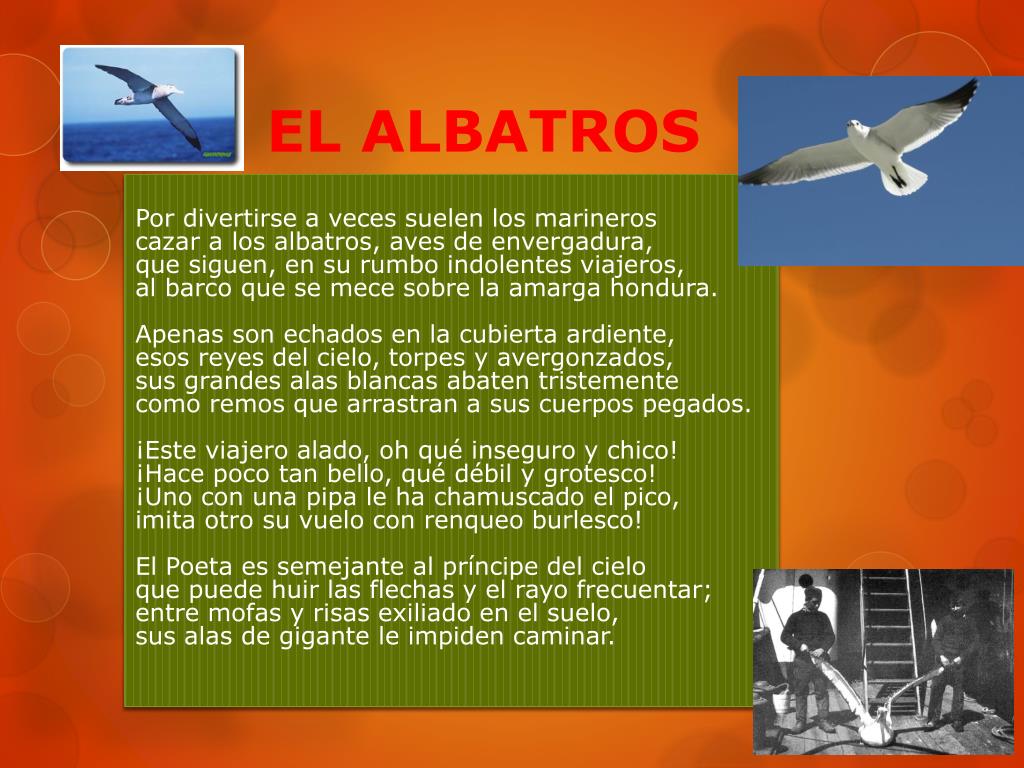 EL ALBATROS

Por divertirse a veces suelen los marineros
cazar a los albatros, aves de envergadura,
que siguen, en su rumbo indolentes viajeros,
al barco que se mece sobre la amarga hondura.

Apenas son echados en la cubierta ardiente,
esos reyes del cielo, torpes y avergonzados,
sus grandes alas blancas abaten tristemente
como remos que arrastran a sus cuerpos pegados.

¡Este viajero alado, oh qué inseguro y chico!
¡Hace poco tan bello, qué débil y grotesco!
¡Uno con una pipa le ha chamuscado el pico,
imita otro su vuelo con renqueo burlesco!

El Poeta es semejante al príncipe del cielo
que puede huir las flechas y el rayo frecuentar;
entre mofas y risas exiliado en el suelo,
sus alas de gigante le impiden caminar.